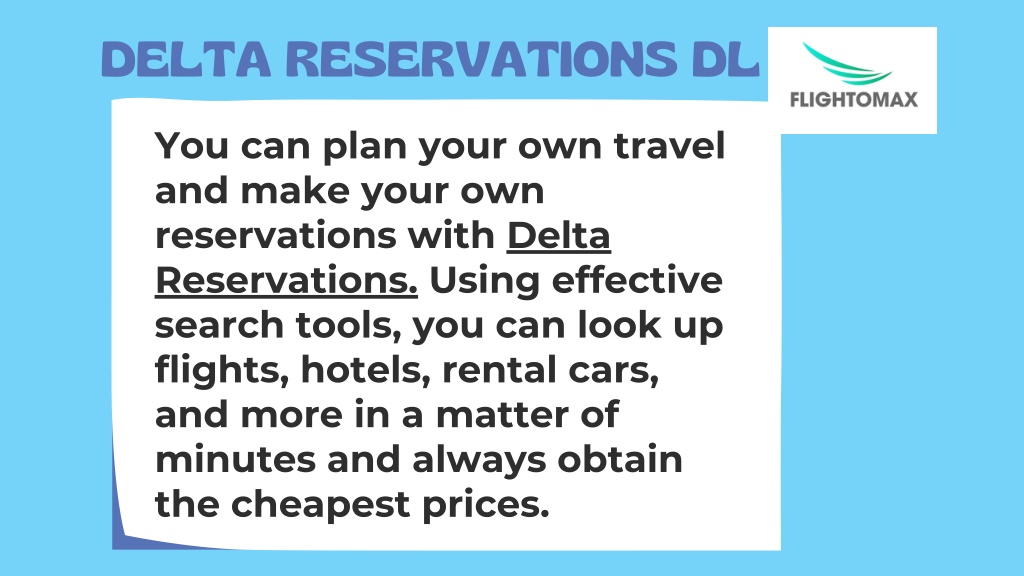 DELTA RESERVATIONS DL

FLIGHTOMAX

You can plan your own travel and make your own reservations with Delta Reservations. Using effective search tools, you can look up flights, hotels, rental cars, and more in a matter of minutes and always obtain the cheapest prices.